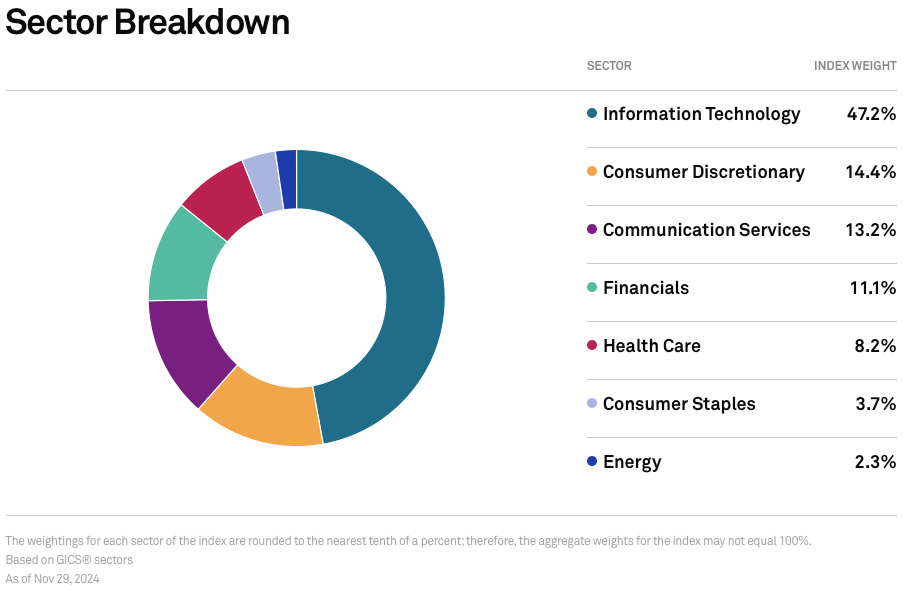 Sector Breakdown

| SECTOR | INDEX WEIGHT |
|---|---|
| Information Technology | 47.2% |
| Consumer Discretionary | 14.4% |
| Communication Services | 13.2% |
| Financials | 11.1% |
| Health Care | 8.2% |
| Consumer Staples | 3.7% |
| Energy | 2.3% |

The weightings for each sector of the index are rounded to the nearest tenth of a percent; therefore, the aggregate weights for the index may not equal 100%.
Based on GICS® sectors
As of Nov 29, 2024